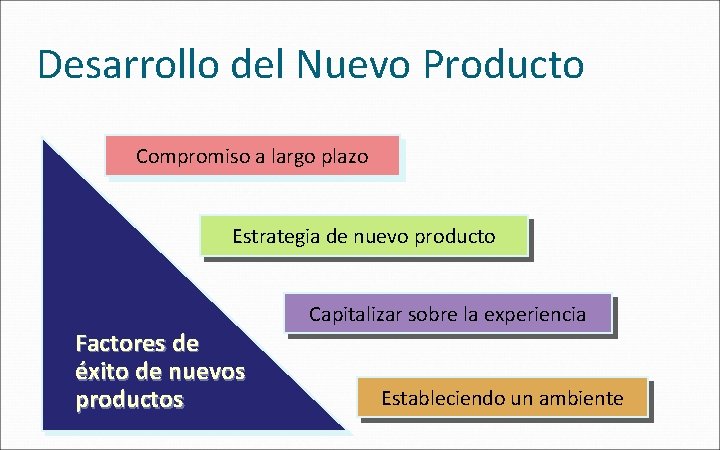 Desarrollo del Nuevo Producto

Compromiso a largo plazo

Estrategia de nuevo producto

Capitalizar sobre la experiencia

Estableciendo un ambiente

Factores de éxito de nuevos productos